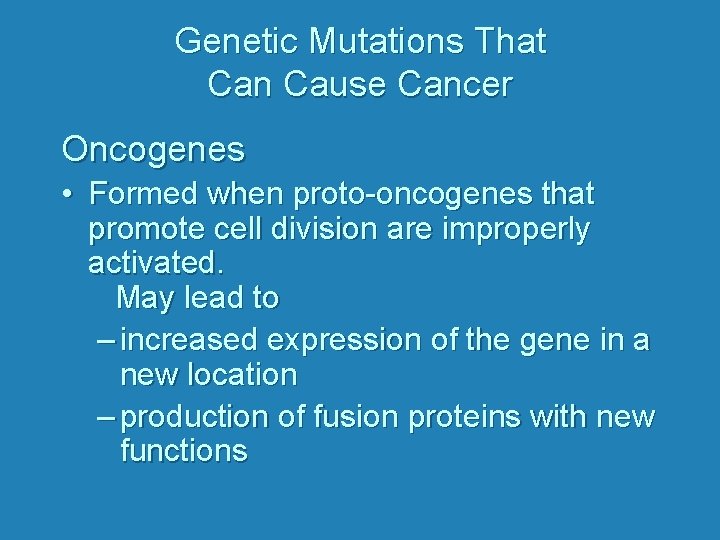 Genetic Mutations That Can Cause Cancer

Oncogenes

• Formed when proto-oncogenes that promote cell division are improperly activated.
May lead to
– increased expression of the gene in a new location
– production of fusion proteins with new functions